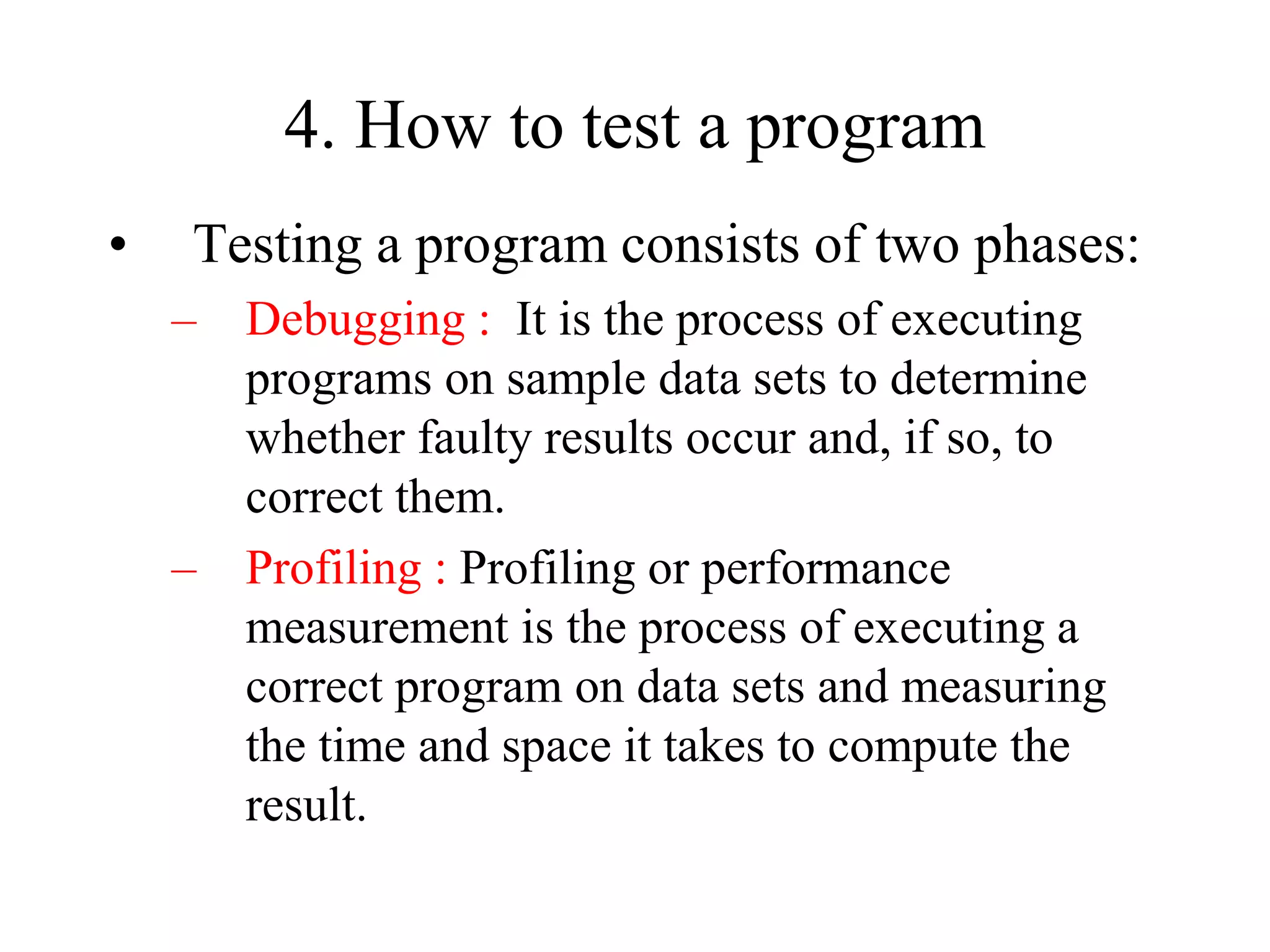 4. How to test a program

• Testing a program consists of two phases:

– Debugging : It is the process of executing programs on sample data sets to determine whether faulty results occur and, if so, to correct them.

– Profiling : Profiling or performance measurement is the process of executing a correct program on data sets and measuring the time and space it takes to compute the result.